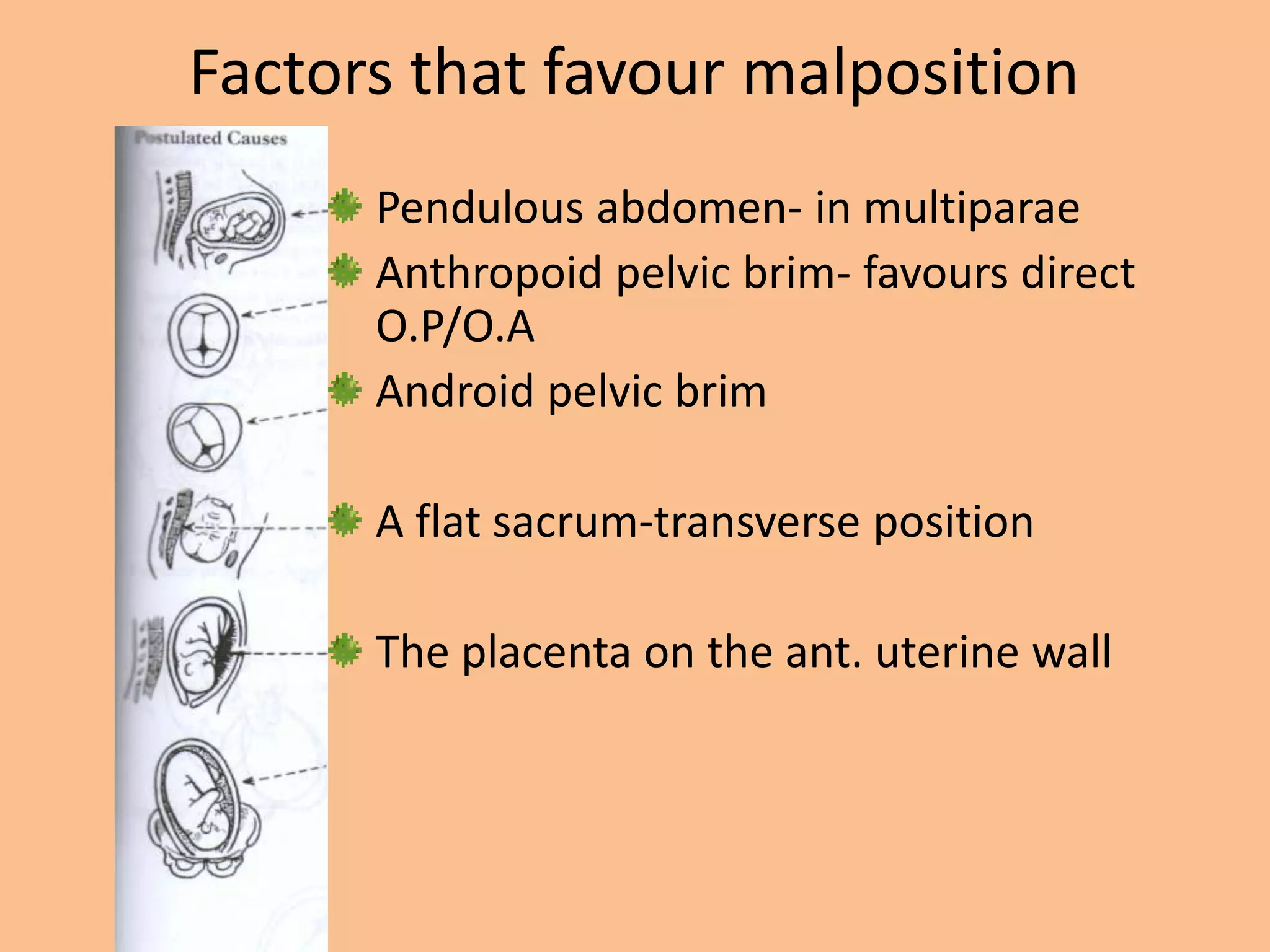 Factors that favour malposition

Postulated Causes

Pendulous abdomen- in multiparae

Anthropoid pelvic brim- favours direct O.P/O.A

Android pelvic brim

A flat sacrum-transverse position

The placenta on the ant. uterine wall